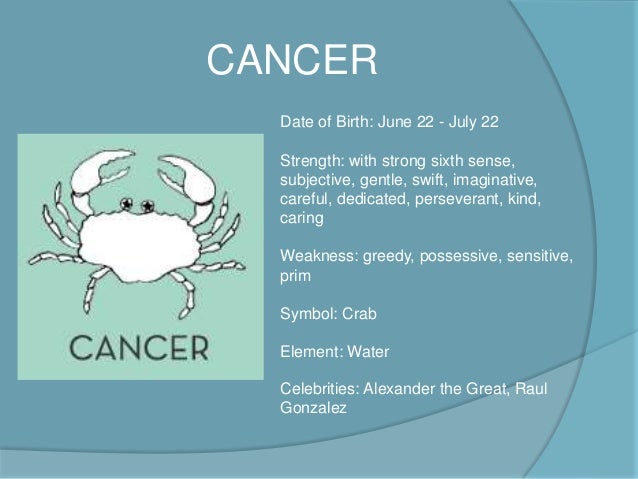 CANCER

CANCER

Date of Birth: June 22 - July 22

Strength: with strong sixth sense, subjective, gentle, swift, imaginative, careful, dedicated, perseverant, kind, caring

Weakness: greedy, possessive, sensitive, prim

Symbol: Crab

Element: Water

Celebrities: Alexander the Great, Raul Gonzalez